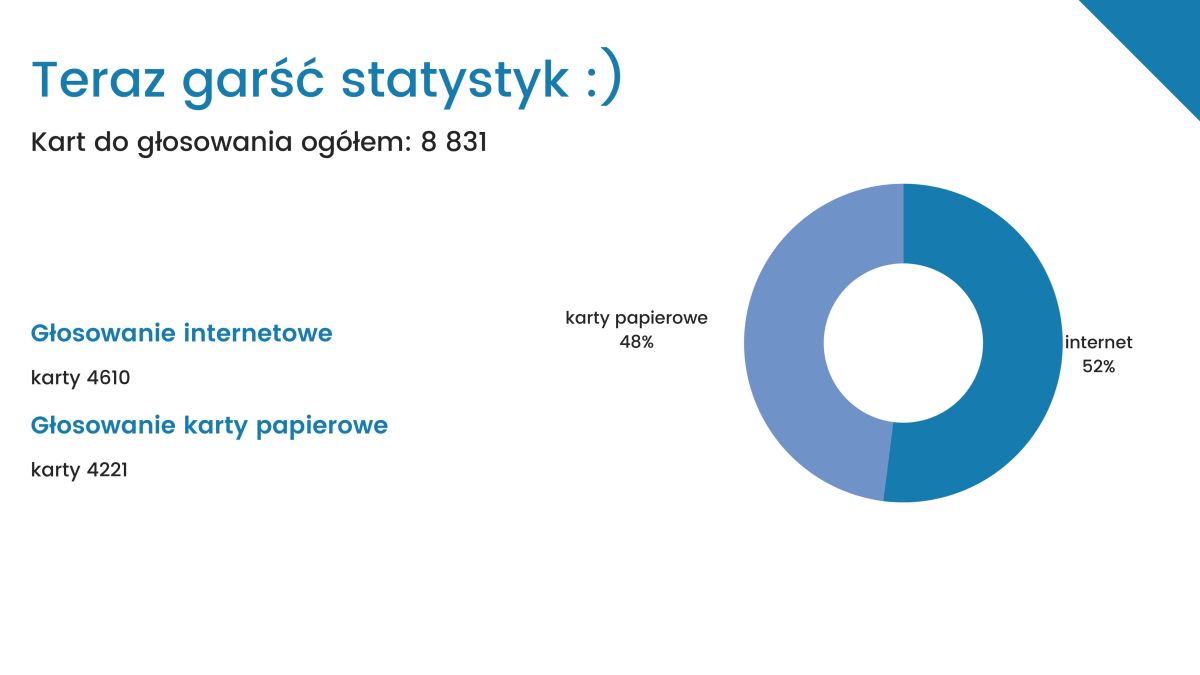 Teraz garść statystyk :)

Kart do głosowania ogółem: 8 831

Głosowanie internetowe

karty 4610

Głosowanie karty papierowe

karty 4221

karty papierowe
48%

internet
52%